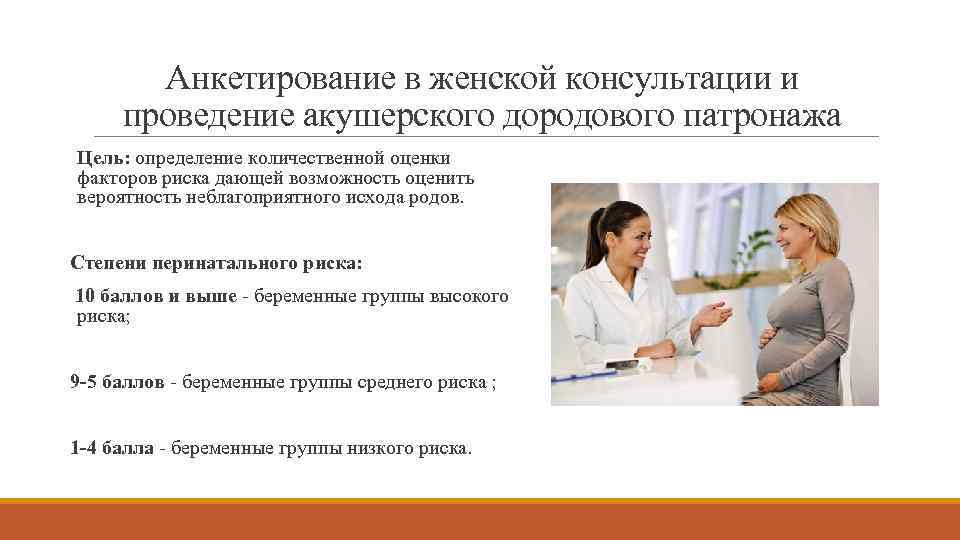 Анкетирование в женской консультации и проведение акушерского дородового патронажа

Цель: определение количественной оценки факторов риска дающей возможность оценить вероятность неблагоприятного исхода родов.

Степени перинатального риска:

10 баллов и выше - беременные группы высокого риска;

9-5 баллов - беременные группы среднего риска ;

1-4 балла - беременные группы низкого риска.